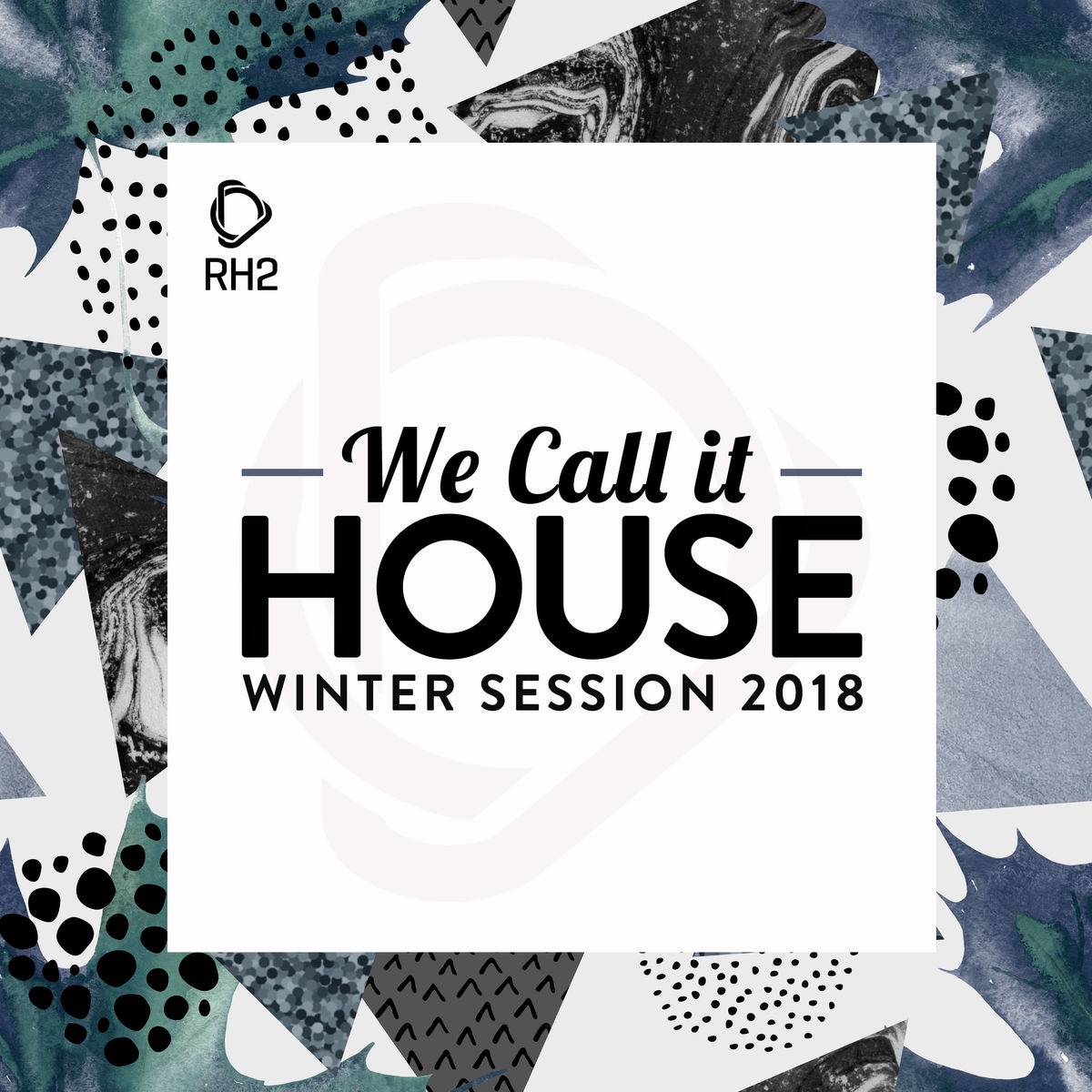 RH2

We Call it
HOUSE
WINTER SESSION 2018